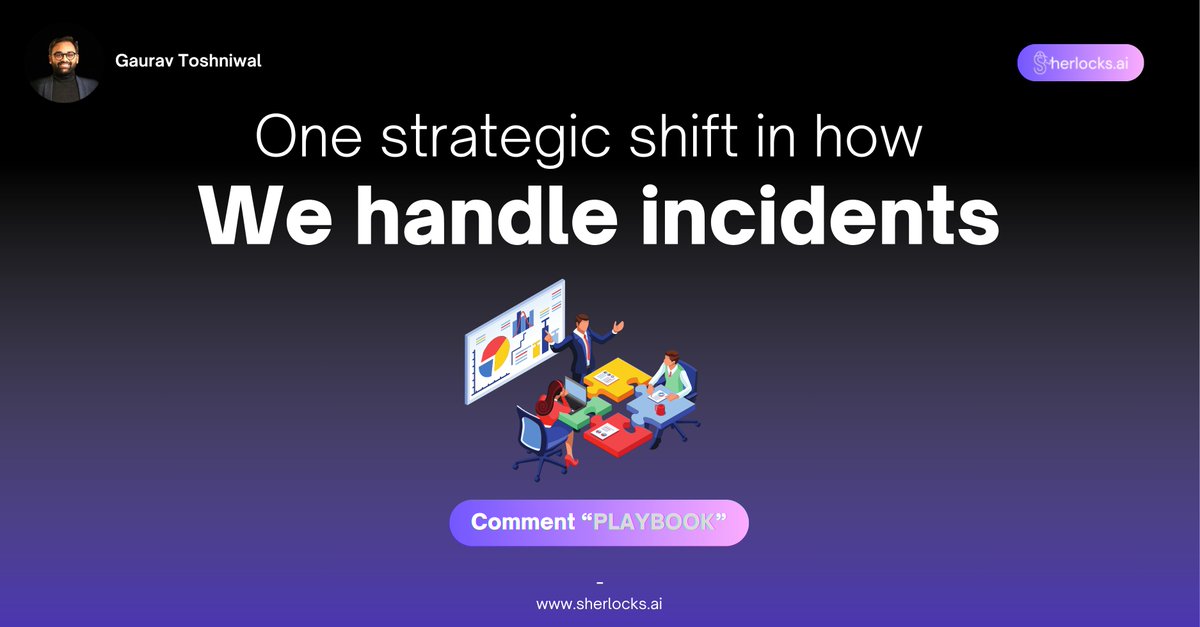 Gaurav Toshniwal

Sherlocks.ai

One strategic shift in how
We handle incidents

Comment “PLAYBOOK”

-
www.sherlocks.ai